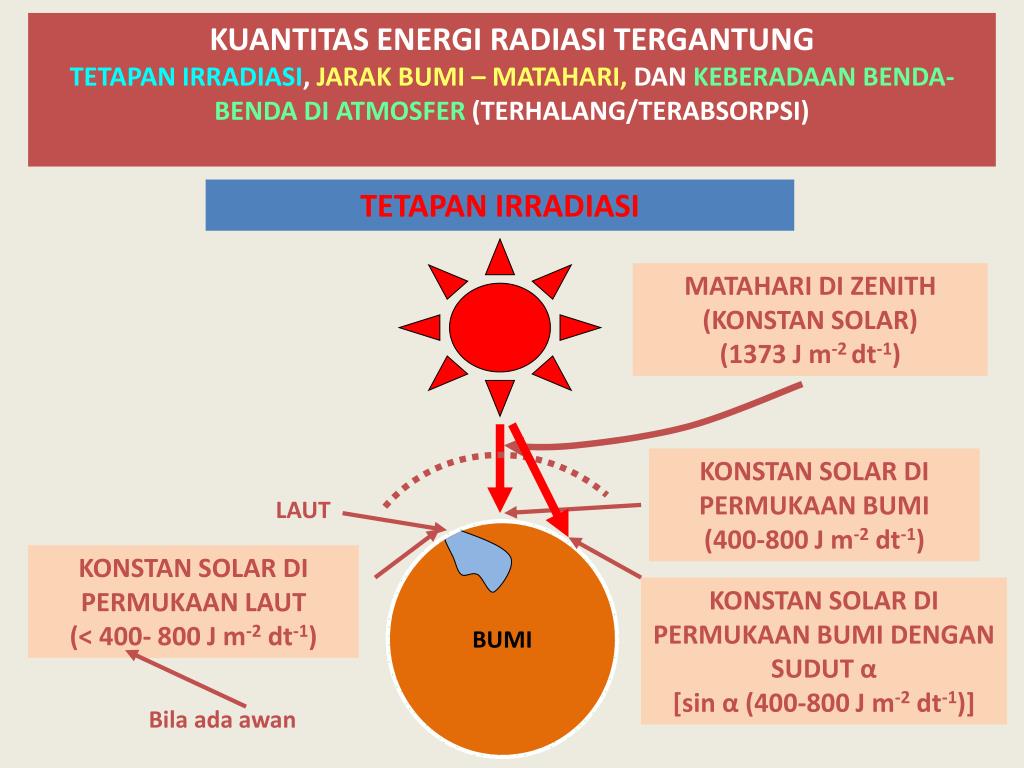 KUANTITAS ENERGI RADIASI TERGANTUNG
TETAPAN IRRADIASI, JARAK BUMI – MATAHARI, DAN KEBERADAAN BENDA-BENDA DI ATMOSFER (TERHALANG/TERABSORPSI)

TETAPAN IRRADIASI

MATAHARI DI ZENITH
(KONSTAN SOLAR)
(1373 J m$^{-2}$ dt$^{-1}$)

KONSTAN SOLAR DI PERMUKAAN BUMI
(400-800 J m$^{-2}$ dt$^{-1}$)

LAUT

KONSTAN SOLAR DI PERMUKAAN LAUT
(< 400- 800 J m$^{-2}$ dt$^{-1}$)

BUMI

KONSTAN SOLAR DI PERMUKAAN BUMI DENGAN SUDUT α
[sin α (400-800 J m$^{-2}$ dt$^{-1}$)]

Bila ada awan